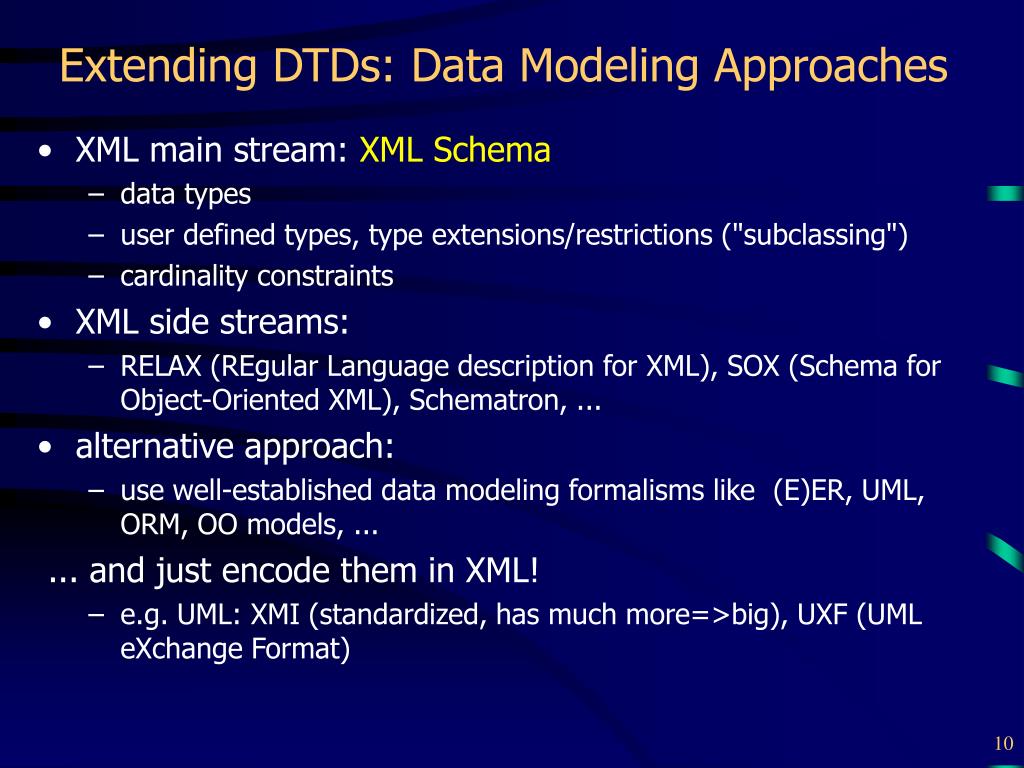 Extending DTDs: Data Modeling Approaches

• XML main stream: XML Schema
– data types
– user defined types, type extensions/restrictions ("subclassing")
– cardinality constraints

• XML side streams:
– RELAX (REgular Language description for XML), SOX (Schema for Object-Oriented XML), Schematron, ...

• alternative approach:
– use well-established data modeling formalisms like (E)ER, UML, ORM, OO models, ...

... and just encode them in XML!
– e.g. UML: XMI (standardized, has much more=>big), UXF (UML eXchange Format)

10